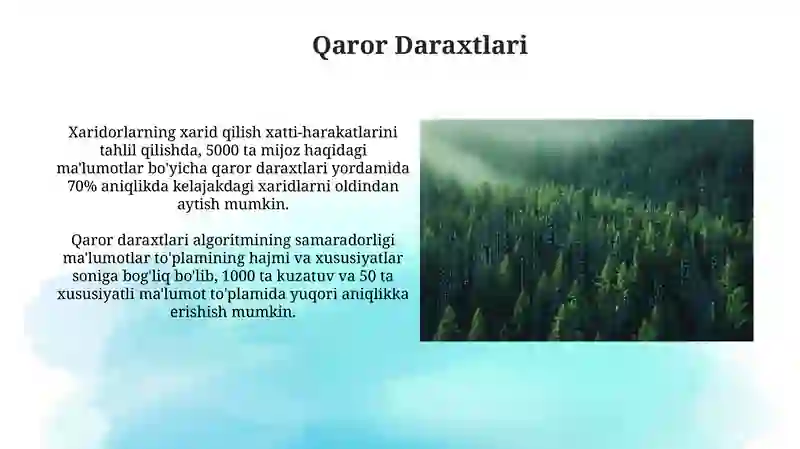 Qaror Daraxtlari

Xaridorlarning xarid qilish xatti-harakatlarini tahlil qilishda, 5000 ta mijoz haqidagi ma'lumotlar bo'yicha qaror daraxtlari yordamida 70% aniqlikda kelajakdagi xaridlarni oldindan aytish mumkin.

Qaror daraxtlari algoritmining samaradorligi ma'lumotlar to'plamining hajmi va xususiyatlar soniga bog'liq bo'lib, 1000 ta kuzatuv va 50 ta xususiyatli ma'lumot to'plamida yuqori aniqlikka erishish mumkin.